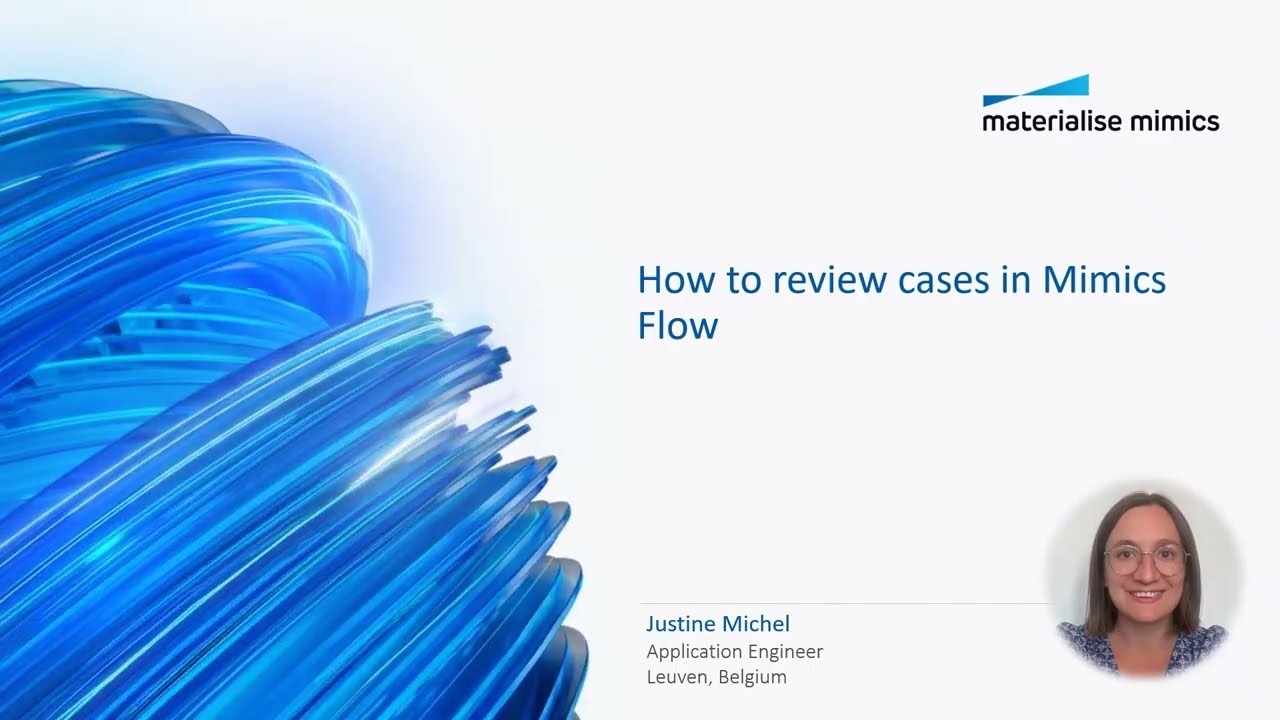 materialise mimics

How to review cases in Mimics Flow

Justine Michel
Application Engineer
Leuven, Belgium